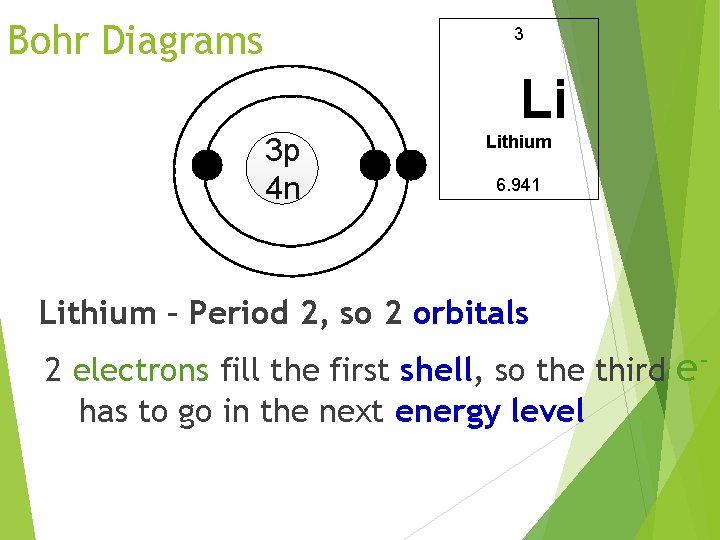 Bohr Diagrams

3p
4n

3
Li
Lithium
6.941

Lithium – Period 2, so 2 orbitals

2 electrons fill the first shell, so the third $e^-$ has to go in the next energy level